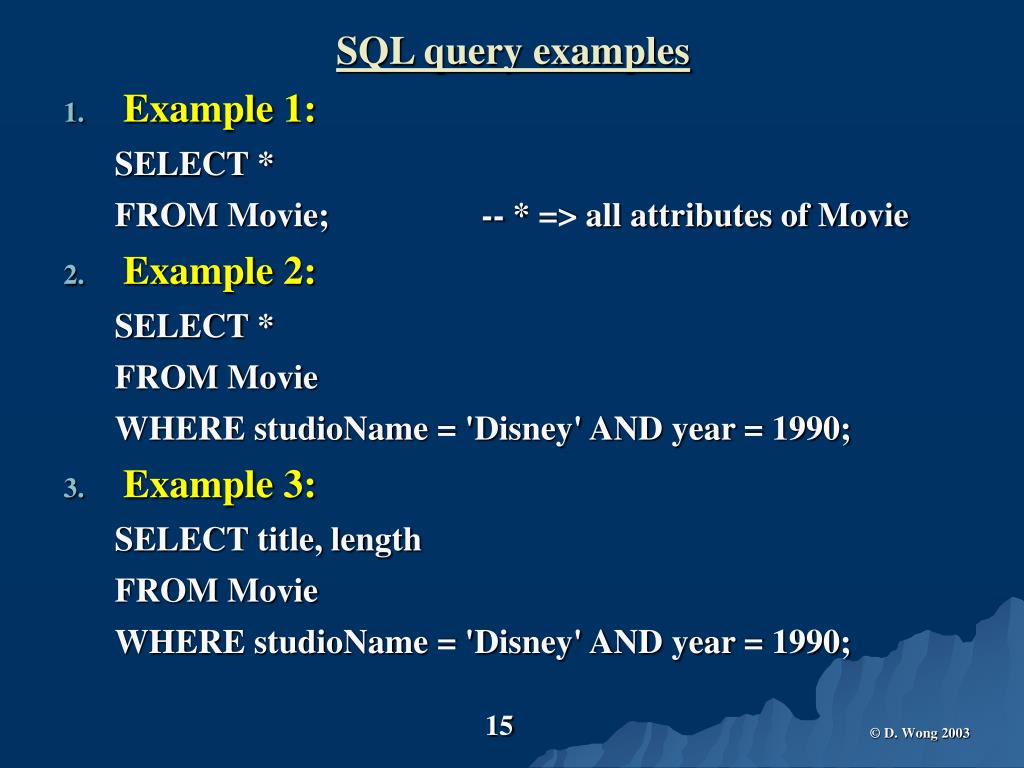 SQL query examples

1. Example 1:

SELECT *

FROM Movie; -- * => all attributes of Movie

2. Example 2:

SELECT *

FROM Movie

WHERE studioName = 'Disney' AND year = 1990;

3. Example 3:

SELECT title, length

FROM Movie

WHERE studioName = 'Disney' AND year = 1990;

15

© D. Wong 2003